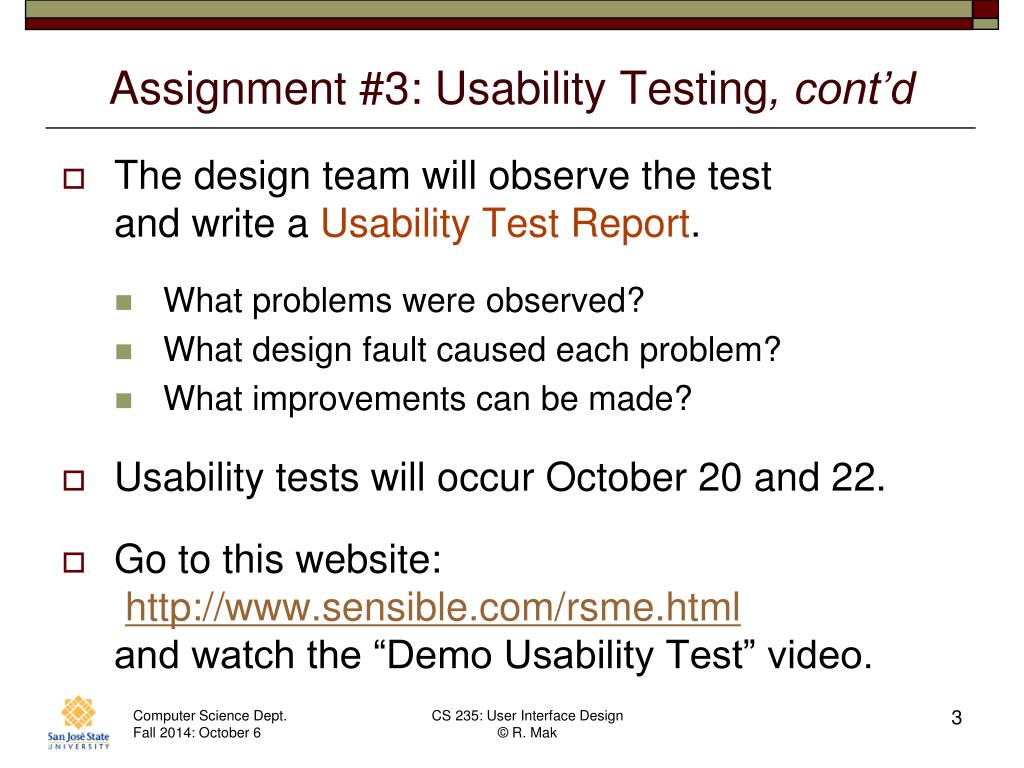 Assignment #3: Usability Testing, cont'd

The design team will observe the test and write a Usability Test Report.

What problems were observed?

What design fault caused each problem?

What improvements can be made?

Usability tests will occur October 20 and 22.

Go to this website: http://www.sensible.com/rsme.html and watch the “Demo Usability Test” video.

San José State UNIVERSITY

Computer Science Dept.
Fall 2014: October 6

CS 235: User Interface Design
© R. Mak

3